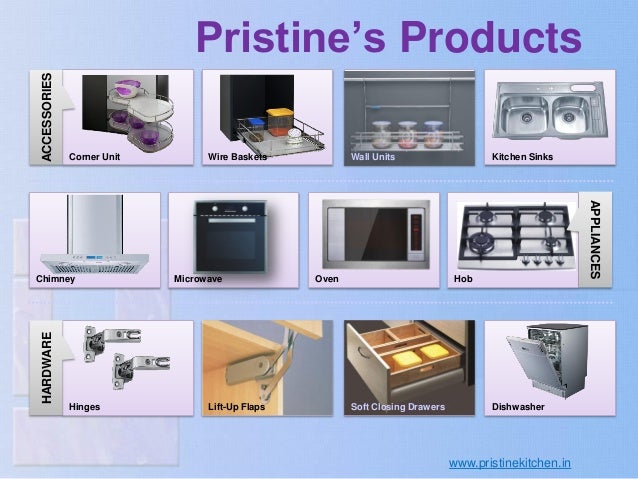 Pristine's Products

ACCESSORIES

Corner Unit

Wire Baskets

Wall Units

Kitchen Sinks

Chimney

Microwave

Oven

Hob

APPLIANCES

HARDWARE

Hinges

Lift-Up Flaps

Soft Closing Drawers

Dishwasher

www.pristinekitchen.in